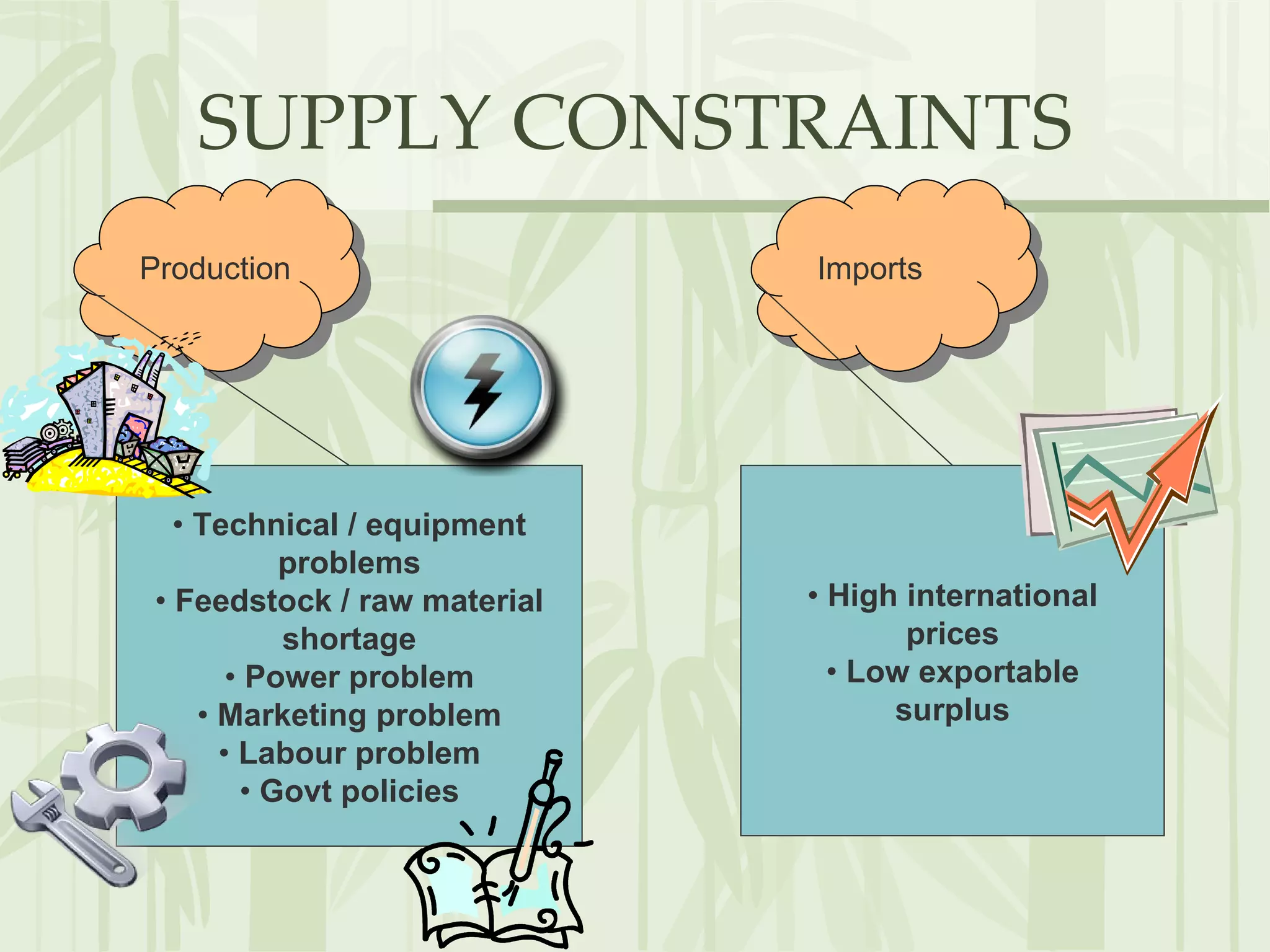 SUPPLY CONSTRAINTS

Production

• Technical / equipment problems
• Feedstock / raw material shortage
• Power problem
• Marketing problem
• Labour problem
• Govt policies

Imports

• High international prices
• Low exportable surplus